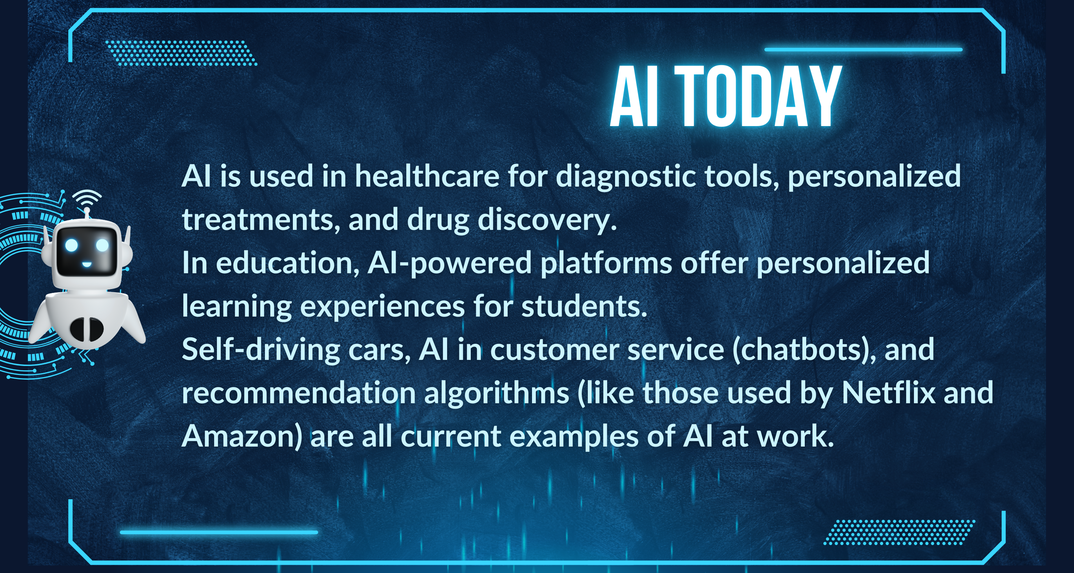 AI TODAY

AI is used in healthcare for diagnostic tools, personalized treatments, and drug discovery.
In education, AI-powered platforms offer personalized learning experiences for students.
Self-driving cars, AI in customer service (chatbots), and recommendation algorithms (like those used by Netflix and Amazon) are all current examples of AI at work.